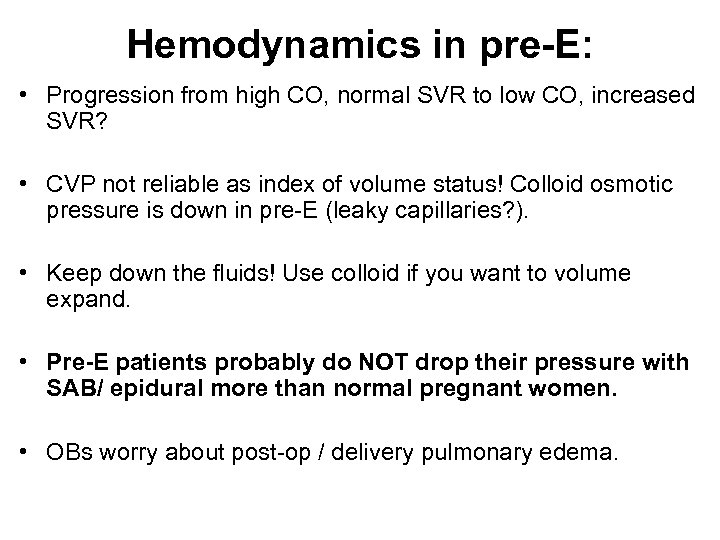 Hemodynamics in pre-E:

• Progression from high CO, normal SVR to low CO, increased SVR?

• CVP not reliable as index of volume status! Colloid osmotic pressure is down in pre-E (leaky capillaries?).

• Keep down the fluids! Use colloid if you want to volume expand.

• Pre-E patients probably do NOT drop their pressure with SAB/ epidural more than normal pregnant women.

• OBs worry about post-op / delivery pulmonary edema.